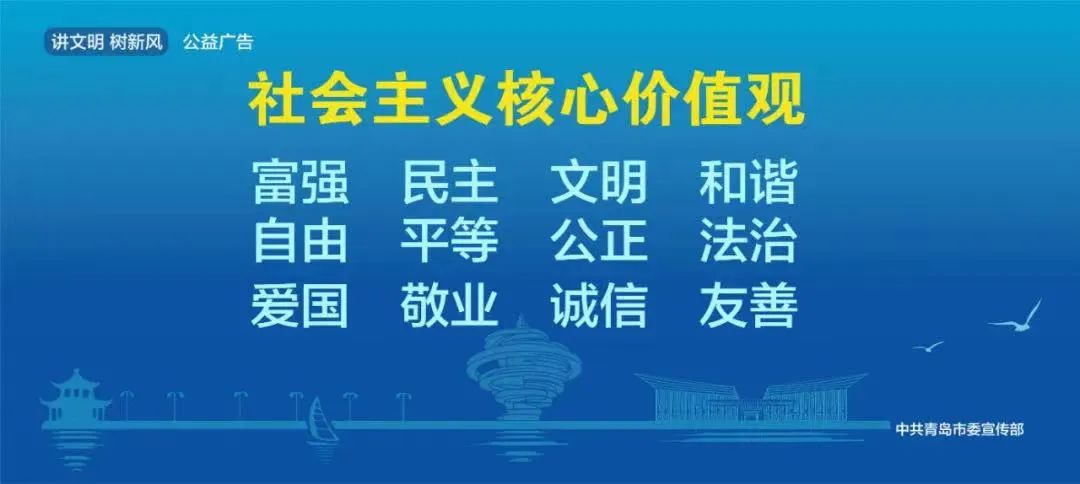 讲文明 树新风 公益广告

社会主义核心价值观

富强 民主 文明 和谐
自由 平等 公正 法治
爱国 敬业 诚信 友善

中共青岛市委宣传部